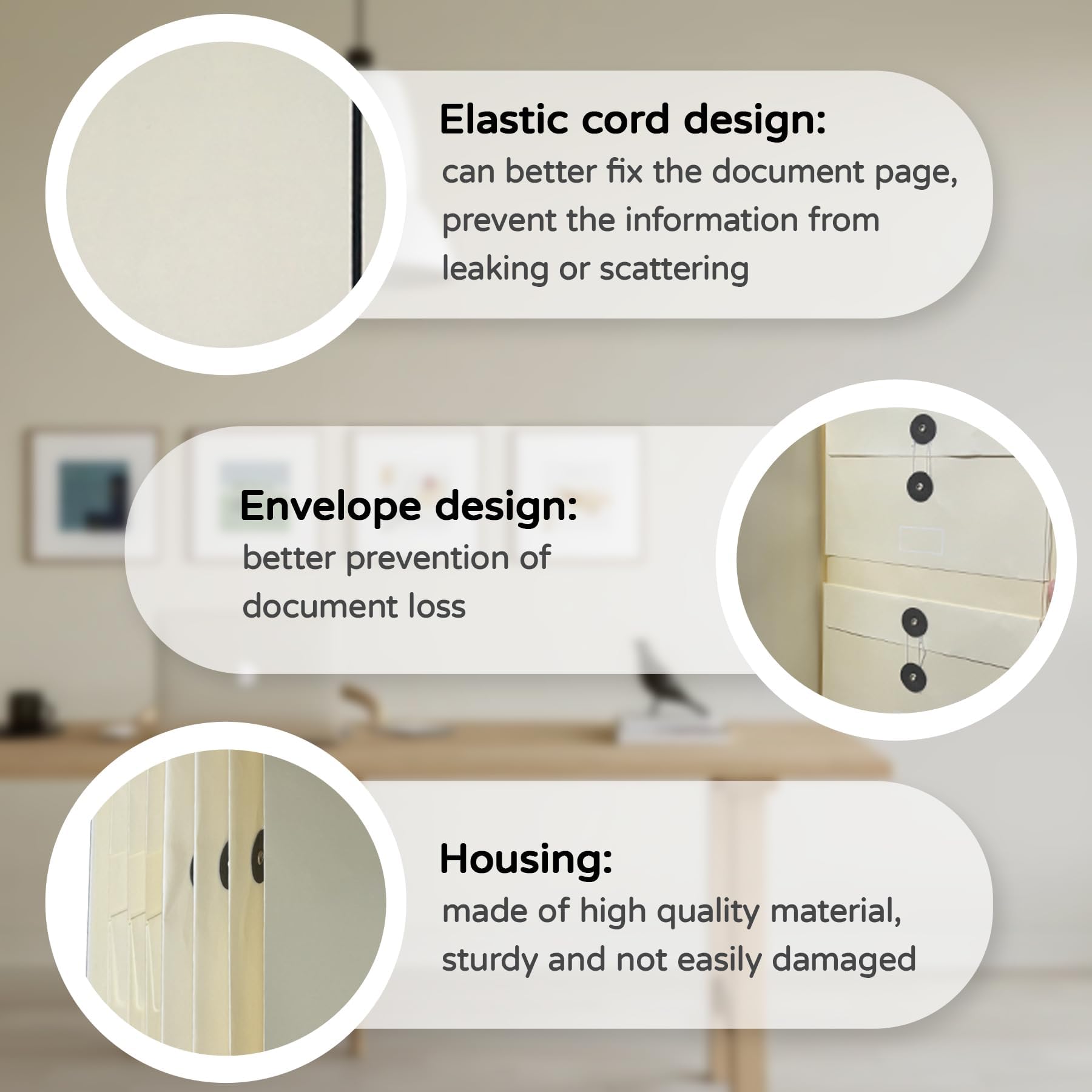 Elastic cord design:
can better fix the document page, prevent the information from leaking or scattering

Envelope design:
better prevention of document loss

Housing:
made of high quality material, sturdy and not easily damaged